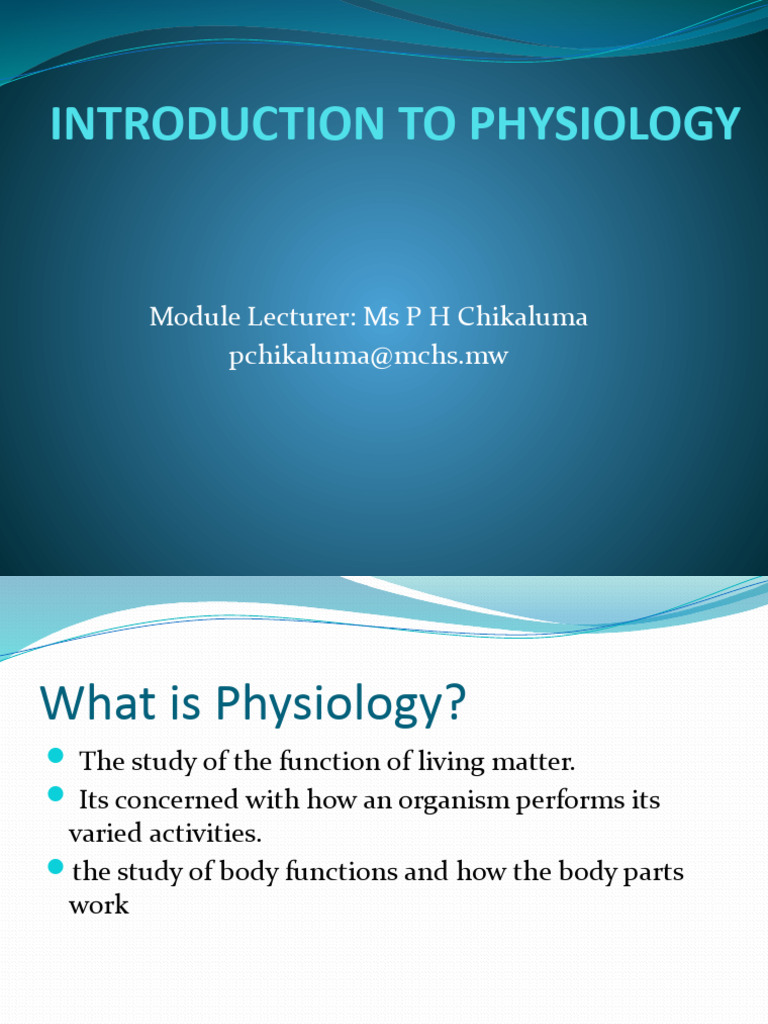 INTRODUCTION TO PHYSIOLOGY

Module Lecturer: Ms P H Chikaluma
pchikaluma@mchs.mw

What is Physiology?

- The study of the function of living matter.
- Its concerned with how an organism performs its varied activities.
- the study of body functions and how the body parts work